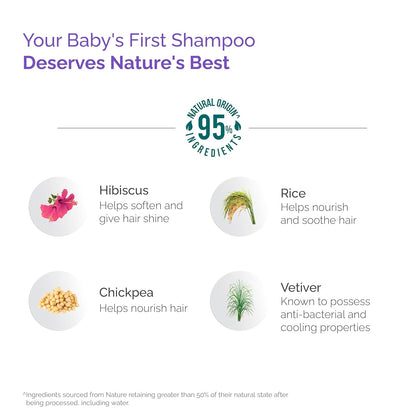 Your Baby's First Shampoo
Deserves Nature's Best

NATURAL ORIGIN^
95%
INGREDIENTS

Hibiscus
Helps soften and give hair shine

Rice
Helps nourish and soothe hair

Chickpea
Helps nourish hair

Vetiver
Known to possess anti-bacterial and cooling properties

^Ingredients sourced from Nature retaining greater than 50% of their natural state after being processed, including water.